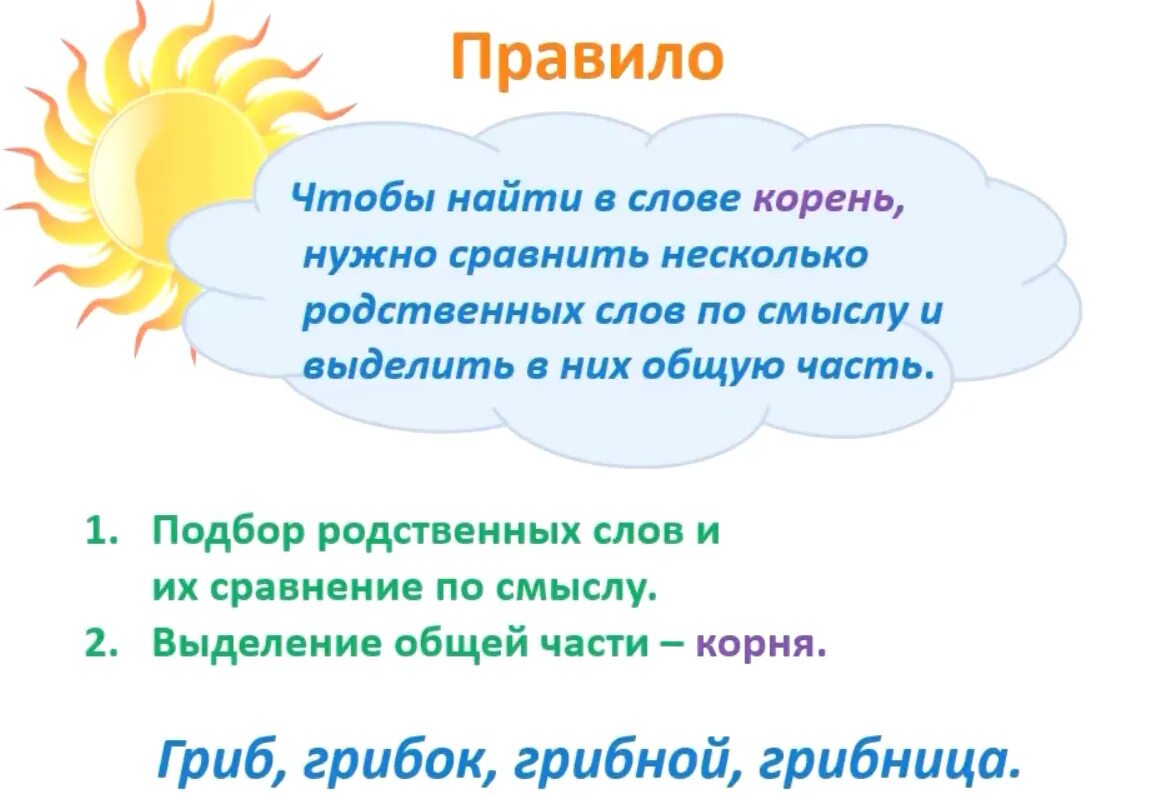 Правило

Чтобы найти в слове корень, нужно сравнить несколько родственных слов по смыслу и выделить в них общую часть.

1. Подбор родственных слов и их сравнение по смыслу.
2. Выделение общей части – корня.

Гриб, грибок, грибной, грибница.